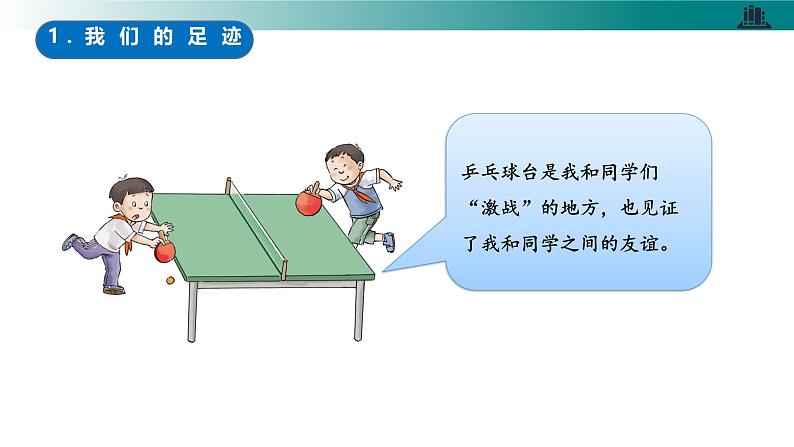 1. 我们的足迹

乒乓球台是我和同学们“激战”的地方，也见证了我和同学之间的友谊。